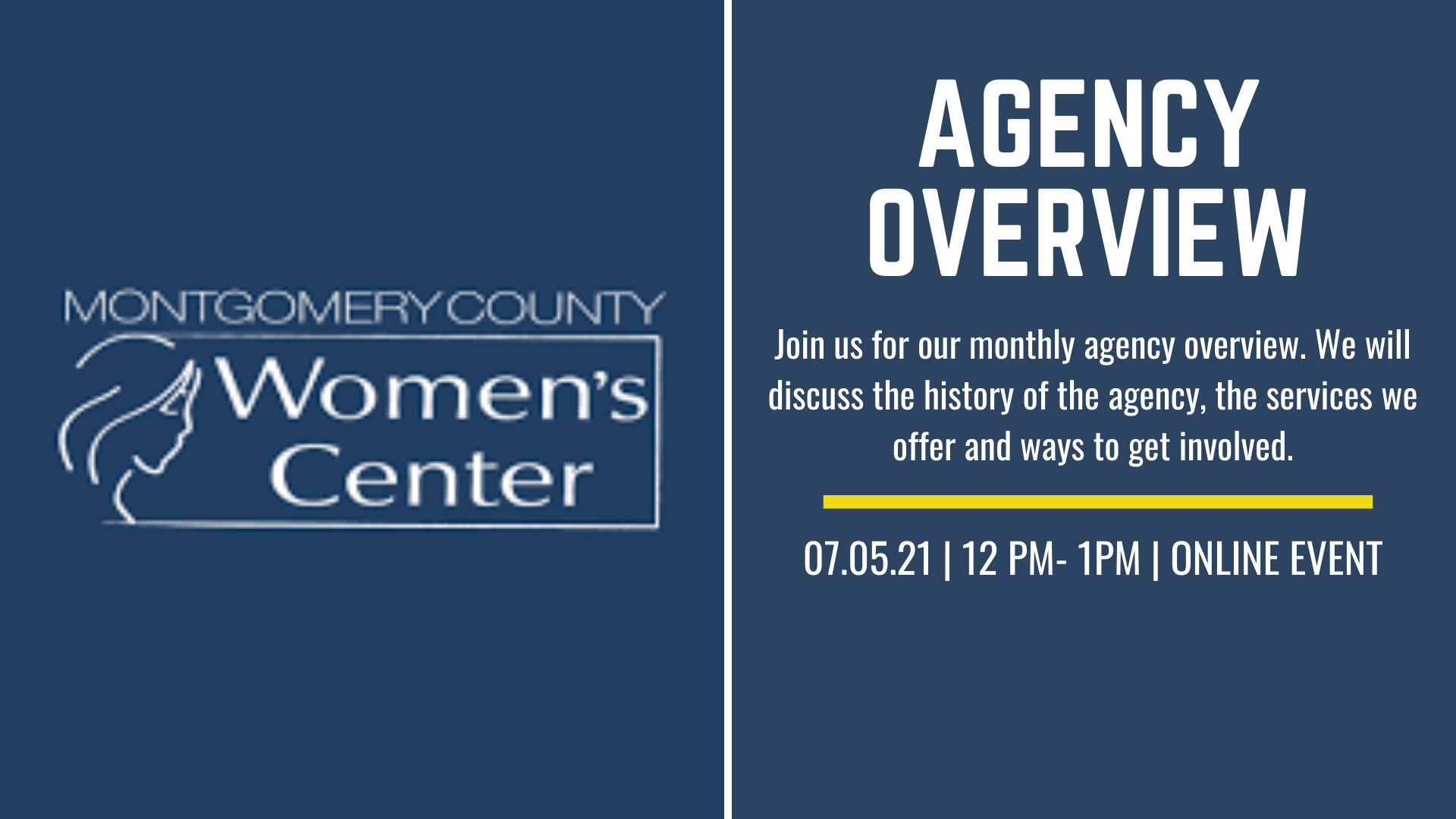 MONTGOMERY COUNTY
Women's
Center

AGENCY OVERVIEW

Join us for our monthly agency overview. We will discuss the history of the agency, the services we offer and ways to get involved.

07.05.21 | 12 PM- 1PM | ONLINE EVENT